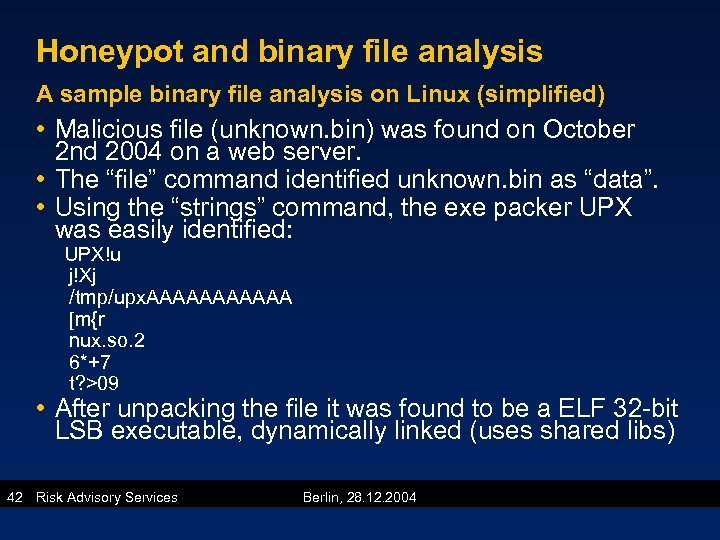 Honeypot and binary file analysis

A sample binary file analysis on Linux (simplified)

• Malicious file (unknown.bin) was found on October 2nd 2004 on a web server.
• The “file” command identified unknown.bin as “data”.
• Using the “strings” command, the exe packer UPX was easily identified:

UPX!u
j!Xj
/tmp/upxAAAAAAAAAAA
[m{r
nux.so.2
6*+7
t?>09

• After unpacking the file it was found to be a ELF 32-bit LSB executable, dynamically linked (uses shared libs)

42 Risk Advisory Services Berlin, 28.12.2004